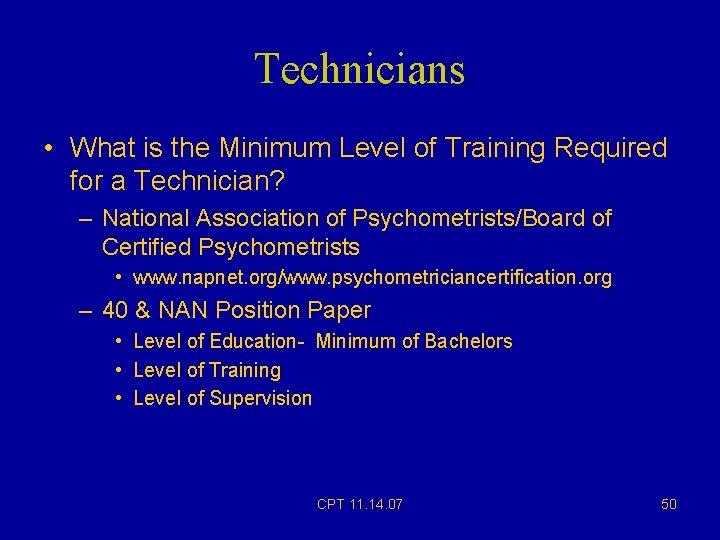 Technicians

• What is the Minimum Level of Training Required for a Technician?
  – National Association of Psychometrists/Board of Certified Psychometrists
    • www.napnet.org/www.psychometriciancertification.org
  – 40 & NAN Position Paper
    • Level of Education- Minimum of Bachelors
    • Level of Training
    • Level of Supervision

CPT 11.14.07

50